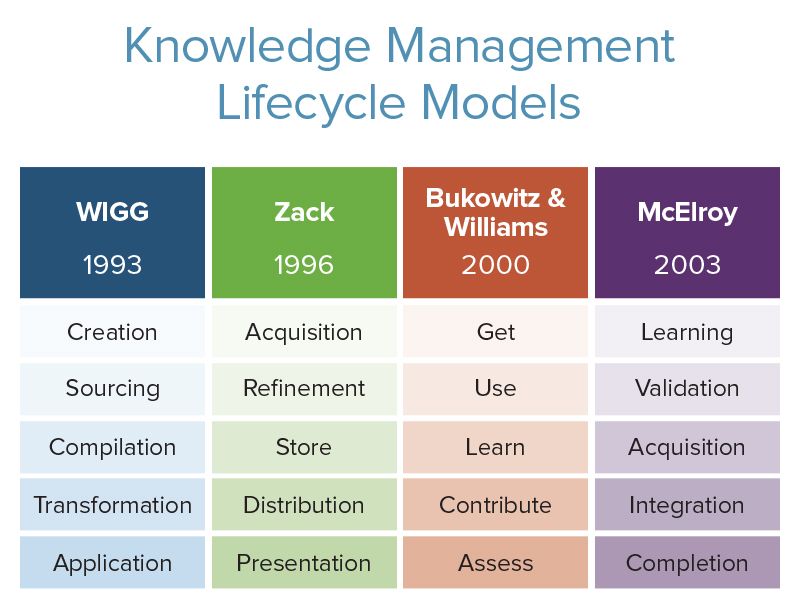 Knowledge Management Lifecycle Models

| WIGG 1993 | Zack 1996 | Bukowitz & Williams 2000 | McElroy 2003 |
|---|---|---|---|
| Creation | Acquisition | Get | Learning |
| Sourcing | Refinement | Use | Validation |
| Compilation | Store | Learn | Acquisition |
| Transformation | Distribution | Contribute | Integration |
| Application | Presentation | Assess | Completion |